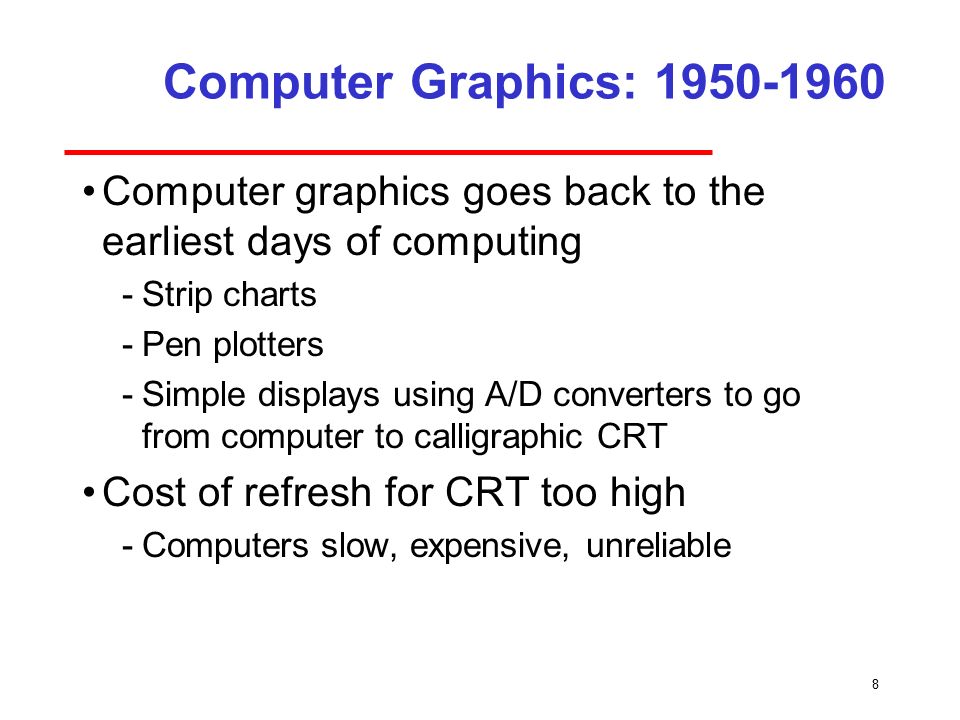 Computer Graphics: 1950-1960

• Computer graphics goes back to the earliest days of computing
- Strip charts
- Pen plotters
- Simple displays using A/D converters to go from computer to calligraphic CRT

• Cost of refresh for CRT too high
- Computers slow, expensive, unreliable

8